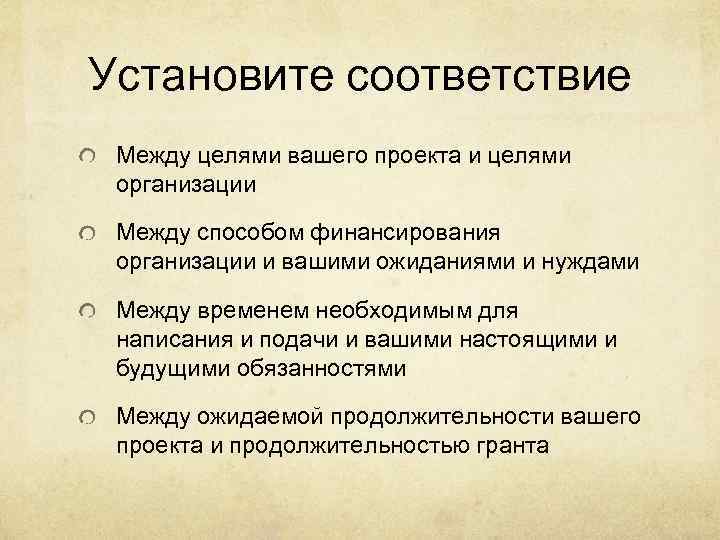 Установите соответствие

Между целями вашего проекта и целями организации

Между способом финансирования организации и вашими ожиданиями и нуждами

Между временем необходимым для написания и подачи и вашими настоящими и будущими обязанностями

Между ожидаемой продолжительности вашего проекта и продолжительностью гранта